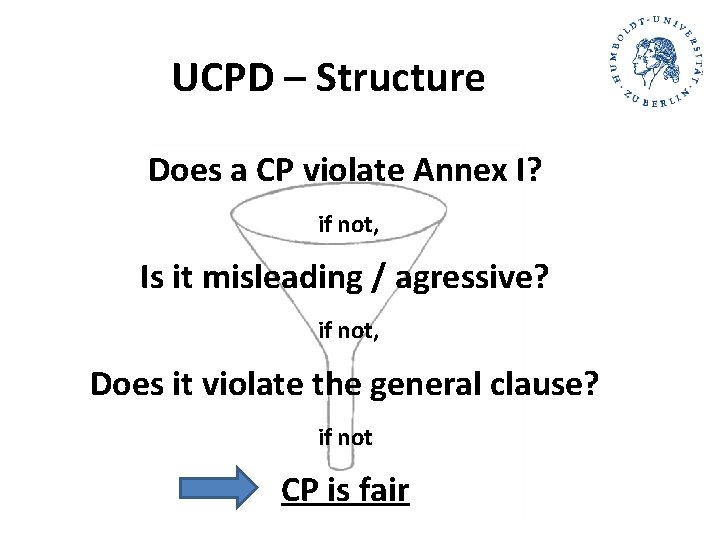 UCPD – Structure

HUMBOLDT-UNIVERSITÄT ZU BERLIN

Does a CP violate Annex I?

if not,

Is it misleading / agressive?

if not,

Does it violate the general clause?

if not

CP is fair